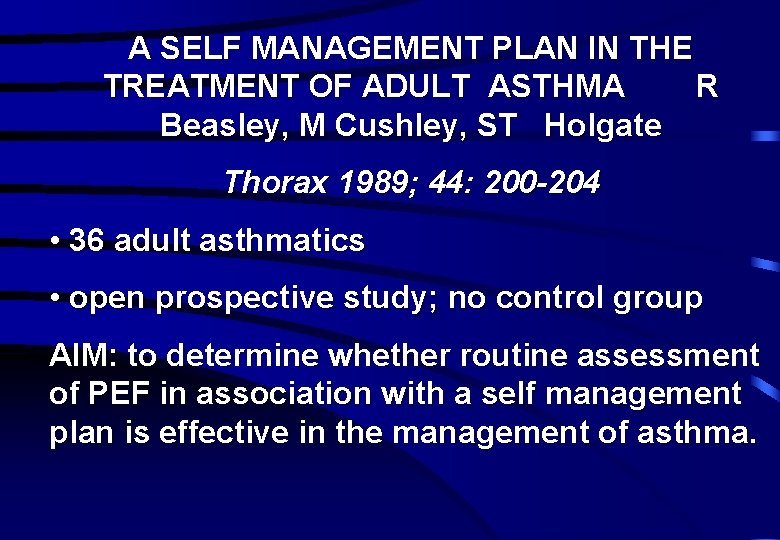 A SELF MANAGEMENT PLAN IN THE TREATMENT OF ADULT ASTHMA R Beasley, M Cushley, ST Holgate

Thorax 1989; 44: 200-204

• 36 adult asthmatics

• open prospective study; no control group

AIM: to determine whether routine assessment of PEF in association with a self management plan is effective in the management of asthma.